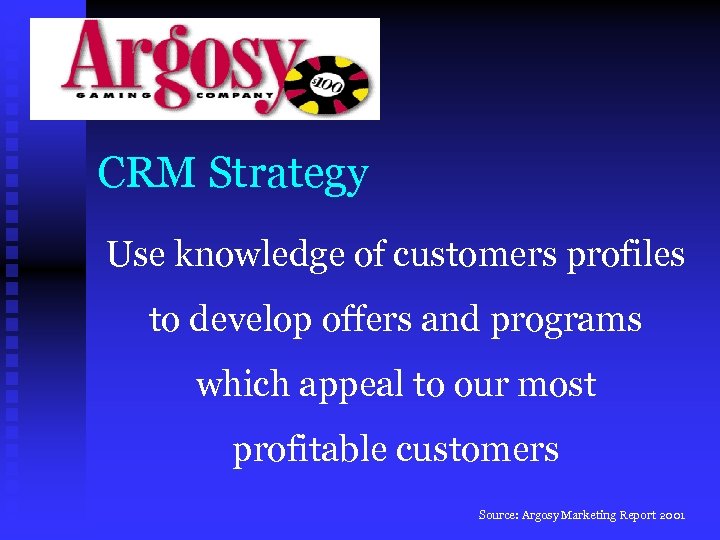 Argosy
GAMING COMPANY
$100

CRM Strategy

Use knowledge of customers profiles to develop offers and programs which appeal to our most profitable customers

Source: Argosy Marketing Report 2001